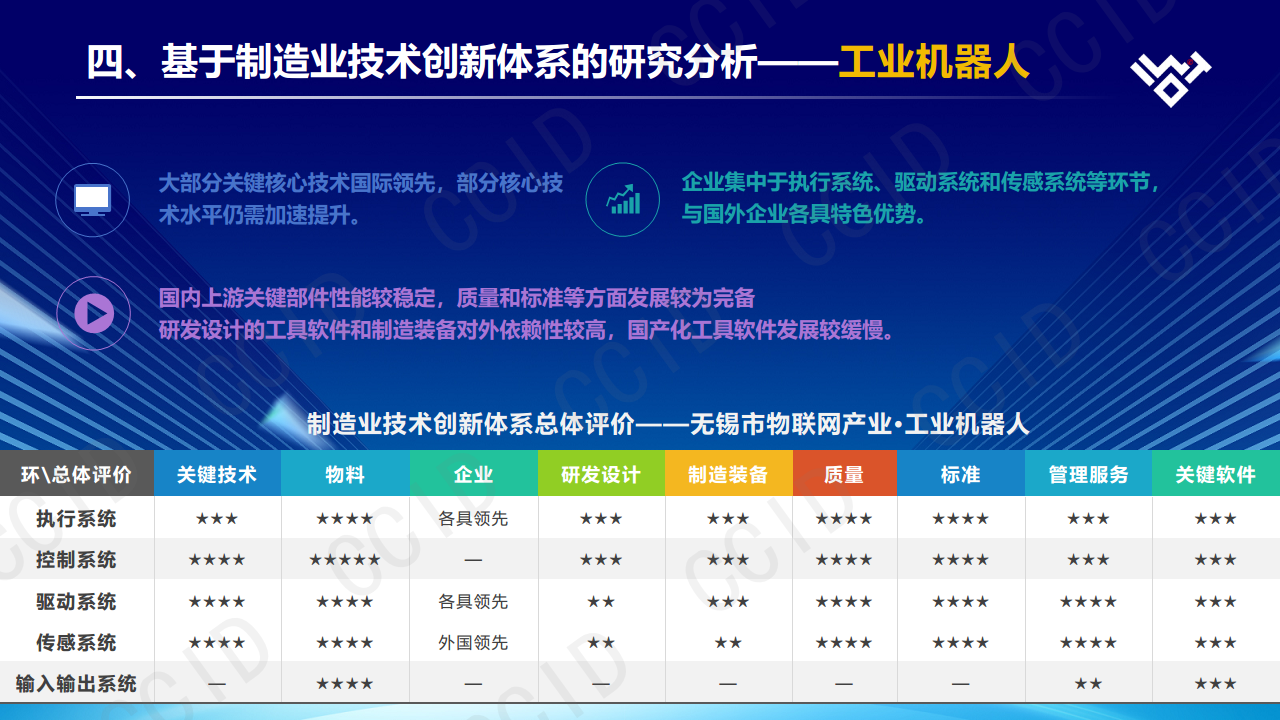 四、基于制造业技术创新体系的研究分析——工业机器人

大部分关键核心技术国际领先，部分核心技术水平仍需加速提升。

企业集中于执行系统、驱动系统和传感系统等环节，与国外企业各具特色优势。

国内上游关键部件性能较稳定，质量和标准等方面发展较为完备
研发设计的工具软件和制造装备对外依赖性较高，国产化工具软件发展较缓慢。

制造业技术创新体系总体评价——无锡市物联网产业·工业机器人

| 环\总体评价 | 关键技术 | 物料 | 企业 | 研发设计 | 制造装备 | 质量 | 标准 | 管理服务 | 关键软件 |
|---|---|---|---|---|---|---|---|---|---|
| 执行系统 | ★★★ | ★★★★ | 各具领先 | ★★★ | ★★★ | ★★★★ | ★★★★ | ★★★ | ★★★ |
| 控制系统 | ★★★★ | ★★★★★ | — | ★★★ | ★★★ | ★★★★ | ★★★★ | ★★★ | ★★★ |
| 驱动系统 | ★★★★ | ★★★★ | 各具领先 | ★★ | ★★★ | ★★★★ | ★★★★ | ★★★★ | ★★★ |
| 传感系统 | ★★★★ | ★★★★ | 外国领先 | ★★ | ★★ | ★★★★ | ★★★★ | ★★★★ | ★★★ |
| 输入输出系统 | — | ★★★★ | — | — | — | — | — | ★★ | ★★★ |

CCID